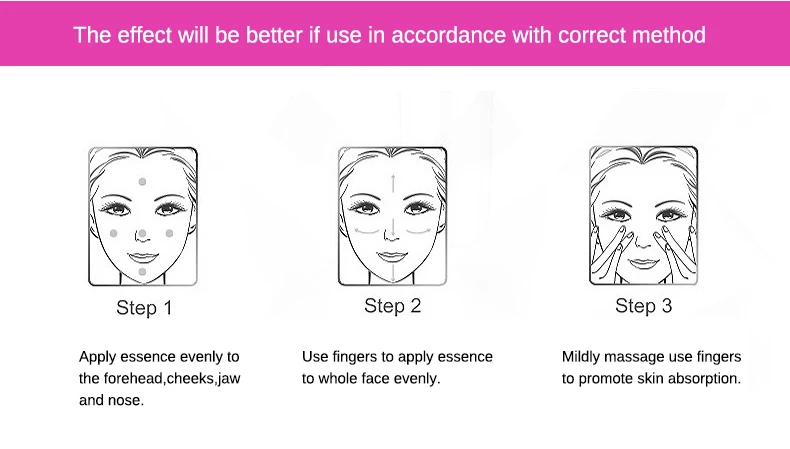 The effect will be better if use in accordance with correct method

Step 1

Apply essence evenly to the forehead,cheeks,jaw and nose.

Step 2

Use fingers to apply essence to whole face evenly.

Step 3

Mildly massage use fingers to promote skin absorption.